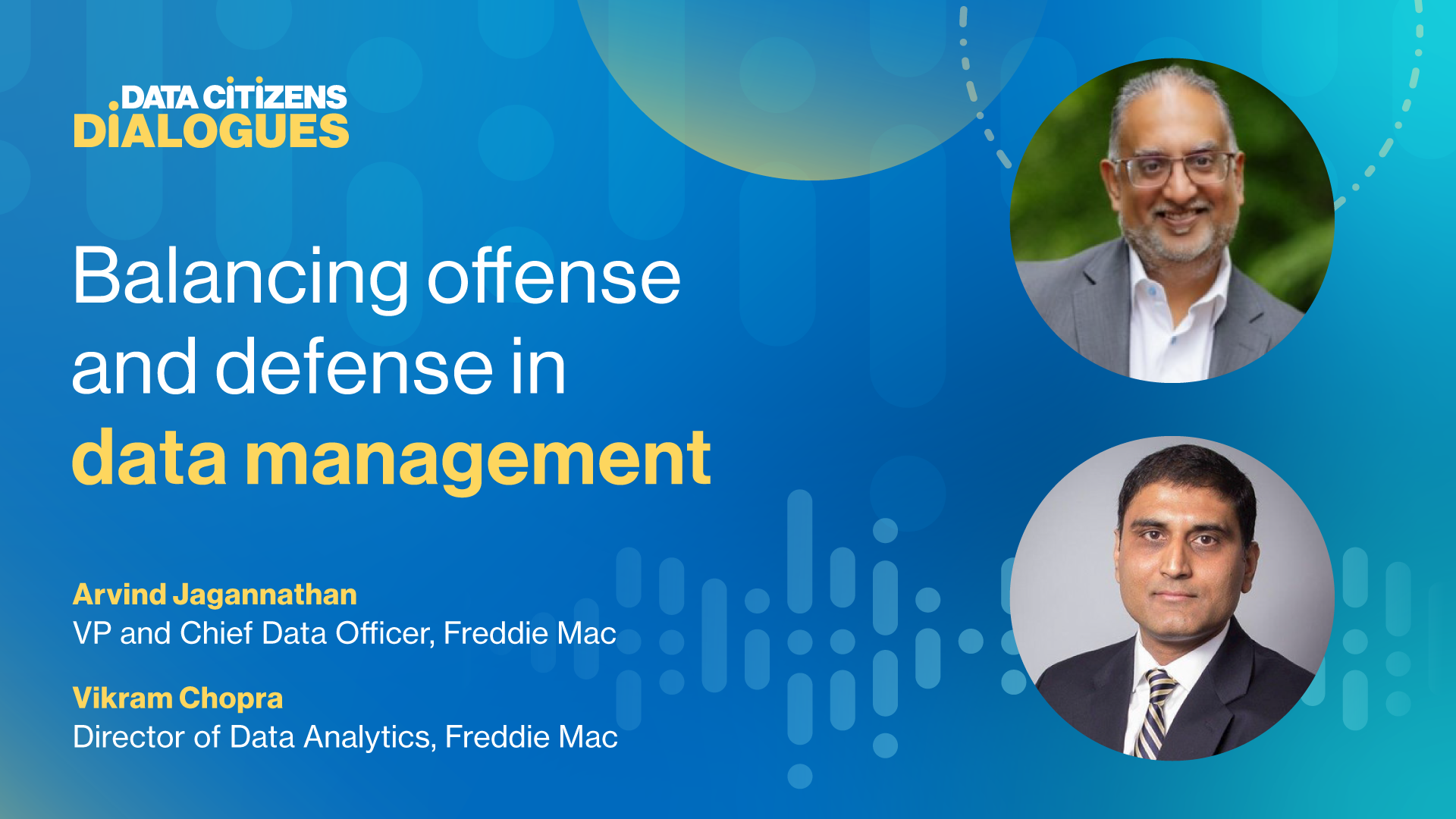 DATA CITIZENS
DIALOGUES

Balancing offense and defense in data management

Arvind Jagannathan
VP and Chief Data Officer, Freddie Mac

Vikram Chopra
Director of Data Analytics, Freddie Mac